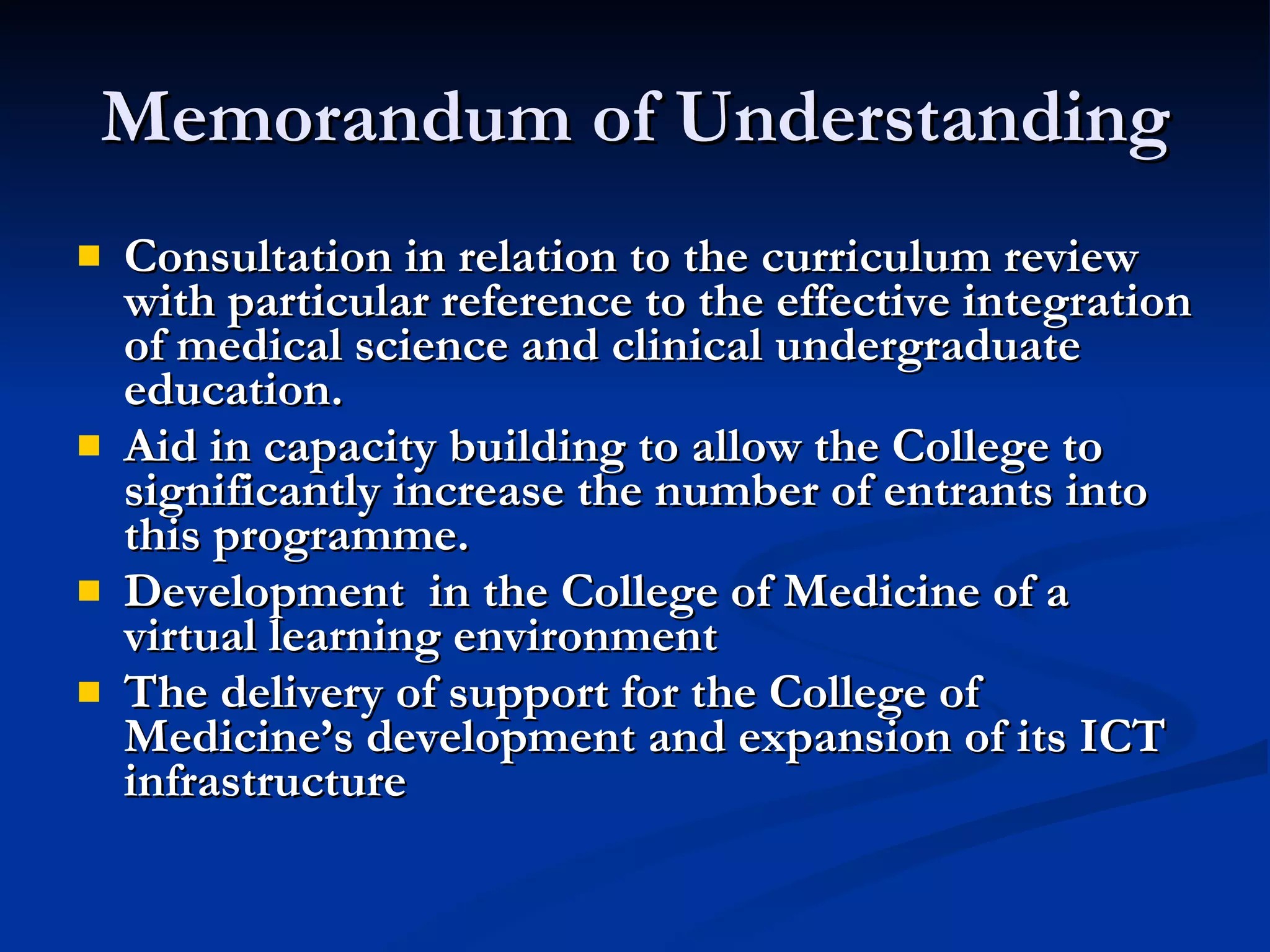 Memorandum of Understanding

- Consultation in relation to the curriculum review with particular reference to the effective integration of medical science and clinical undergraduate education.
- Aid in capacity building to allow the College to significantly increase the number of entrants into this programme.
- Development in the College of Medicine of a virtual learning environment
- The delivery of support for the College of Medicine's development and expansion of its ICT infrastructure